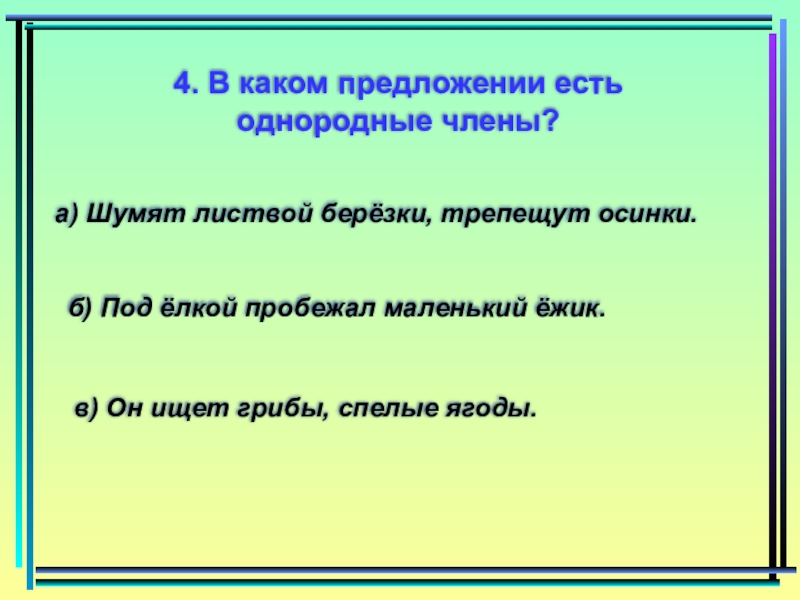 4. В каком предложении есть однородные члены?

а) Шумят листвой берёзки, трепещут осинки.

б) Под ёлкой пробежал маленький ёжик.

в) Он ищет грибы, спелые ягоды.